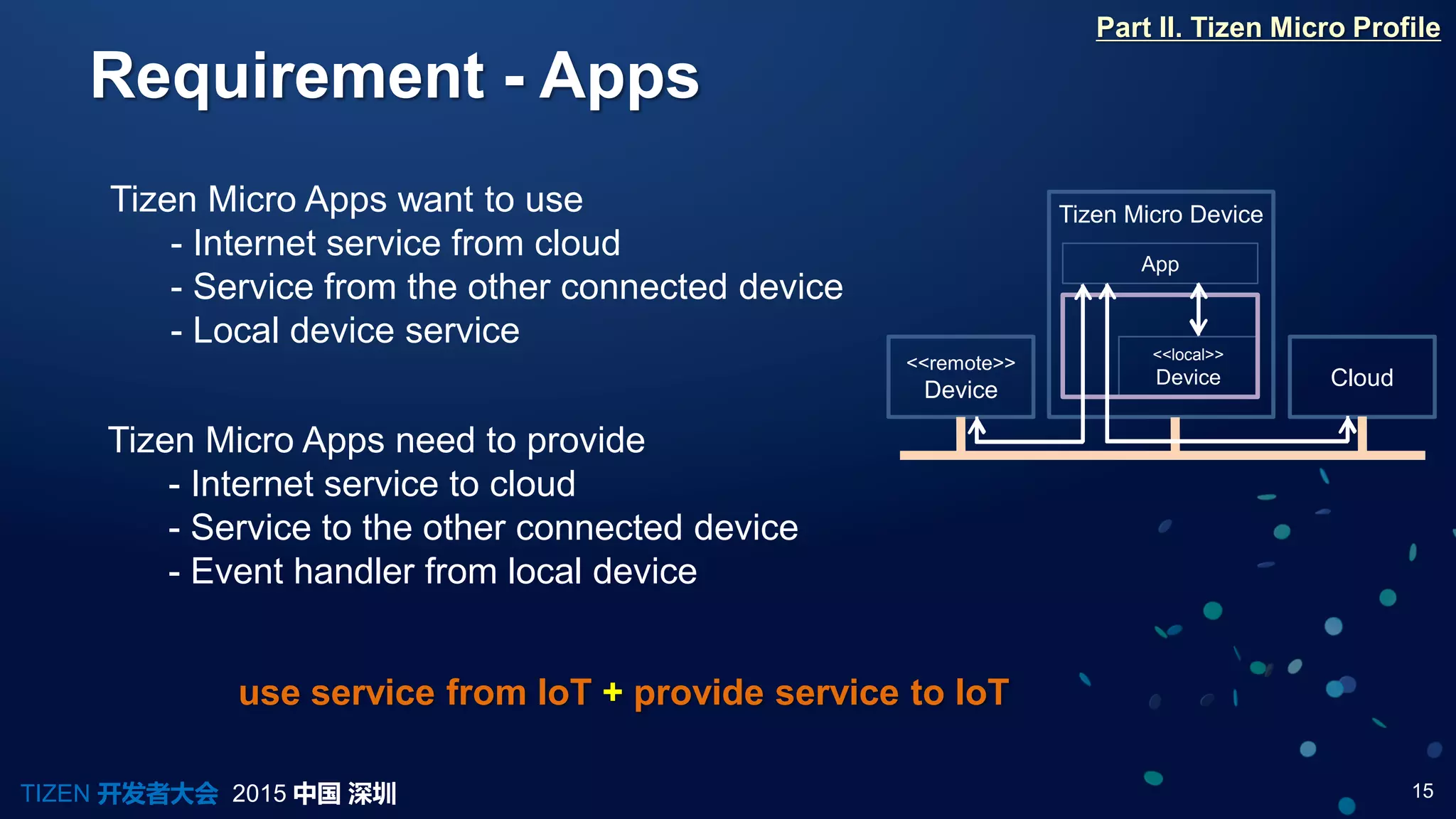 Part II. Tizen Micro Profile

Requirement - Apps

Tizen Micro Apps want to use
- Internet service from cloud
- Service from the other connected device
- Local device service

Tizen Micro Apps need to provide
- Internet service to cloud
- Service to the other connected device
- Event handler from local device

Tizen Micro Device

App

<<local>>
Device

<<remote>>
Device

Cloud

use service from IoT + provide service to IoT

TIZEN 开发者大会 2015 中国 深圳

15